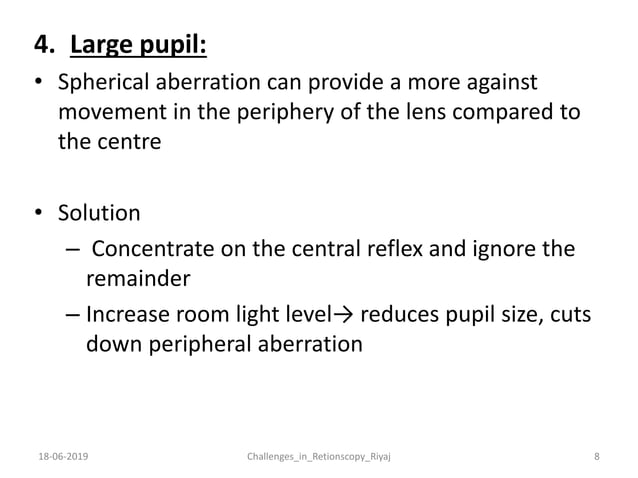 4. Large pupil:

• Spherical aberration can provide a more against movement in the periphery of the lens compared to the centre

• Solution
– Concentrate on the central reflex and ignore the remainder
– Increase room light level→ reduces pupil size, cuts down peripheral aberration

18-06-2019 Challenges_in_Retionscopy_Riyaj 8